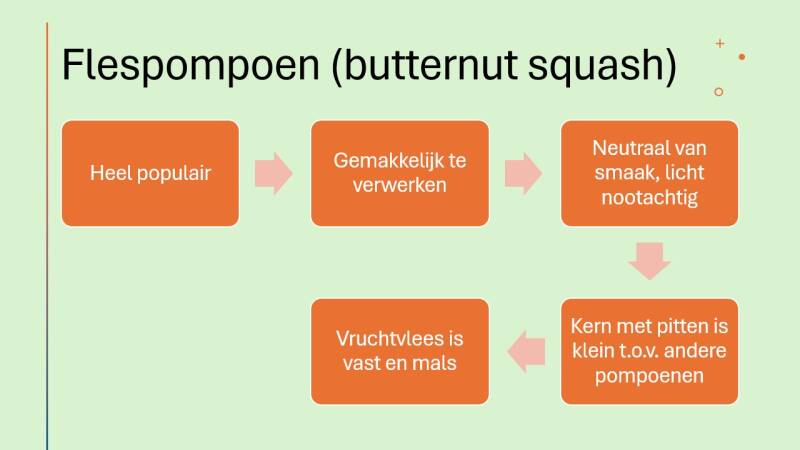 Flespompoen (butternut squash)

Heel populair

Gemakkelijk te verwerken

Neutraal van smaak, licht nootachtig

Kern met pitten is klein t.o.v. andere pompoenen

Vruchtvlees is vast en mals